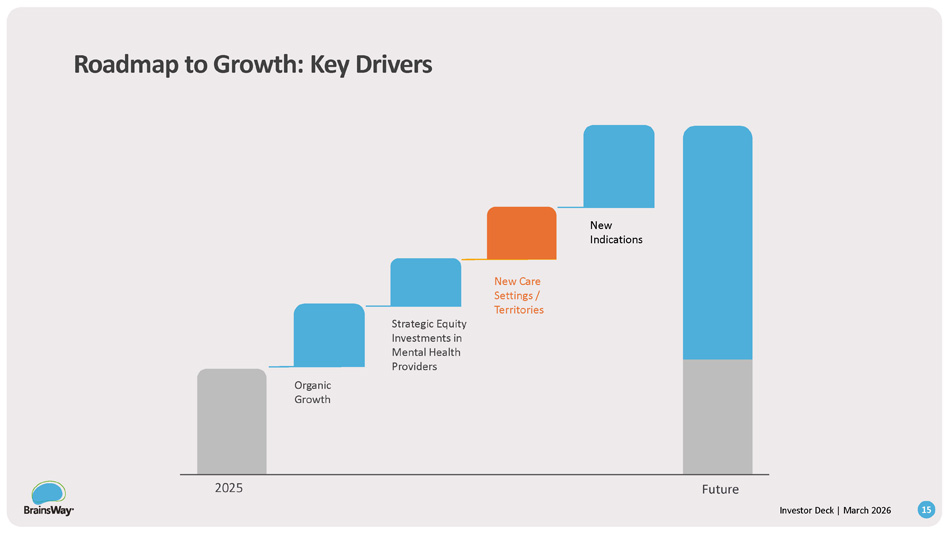 Roadmap to Growth: Key Drivers

Organic Growth

Strategic Equity Investments in Mental Health Providers

New Care Settings / Territories

New Indications

2025

Future

BrainsWay

Investor Deck | March 2026

15